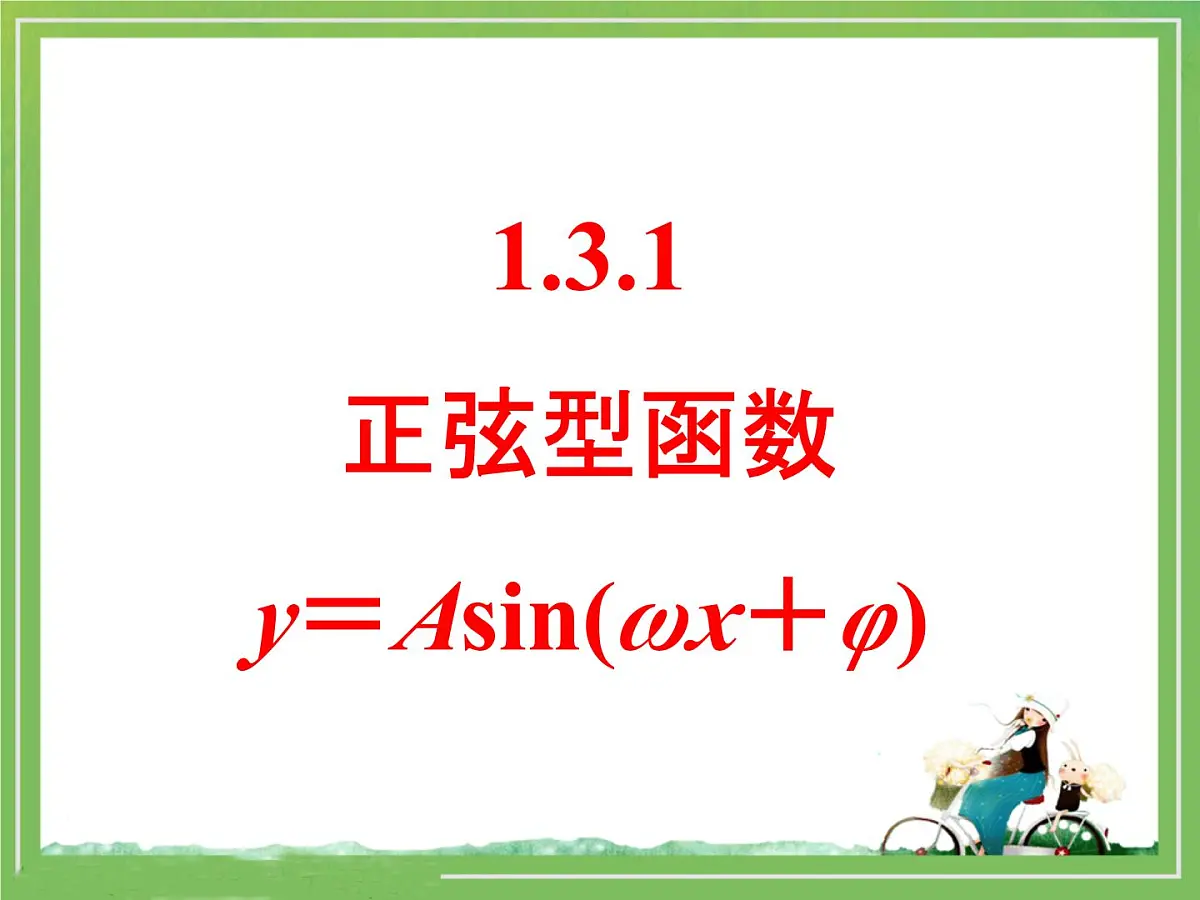 1.3.1

正弦型函数

$y=A\sin(\omega x+\varphi)$